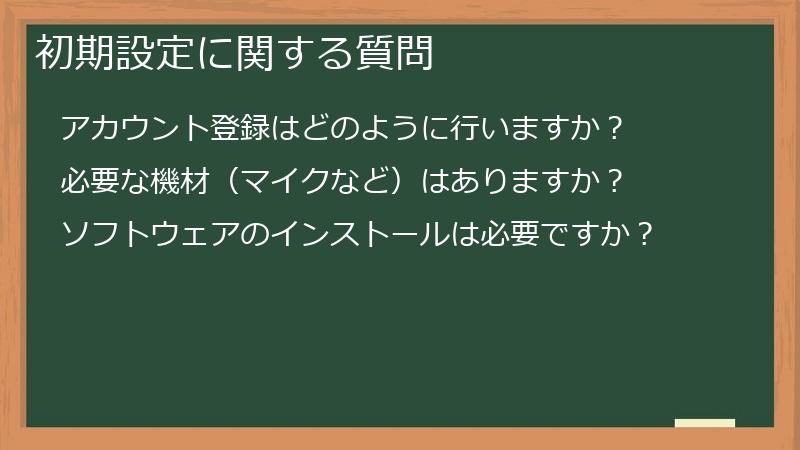 初期設定に関する質問

アカウント登録はどのように行いますか？

必要な機材（マイクなど）はありますか？

ソフトウェアのインストールは必要ですか？